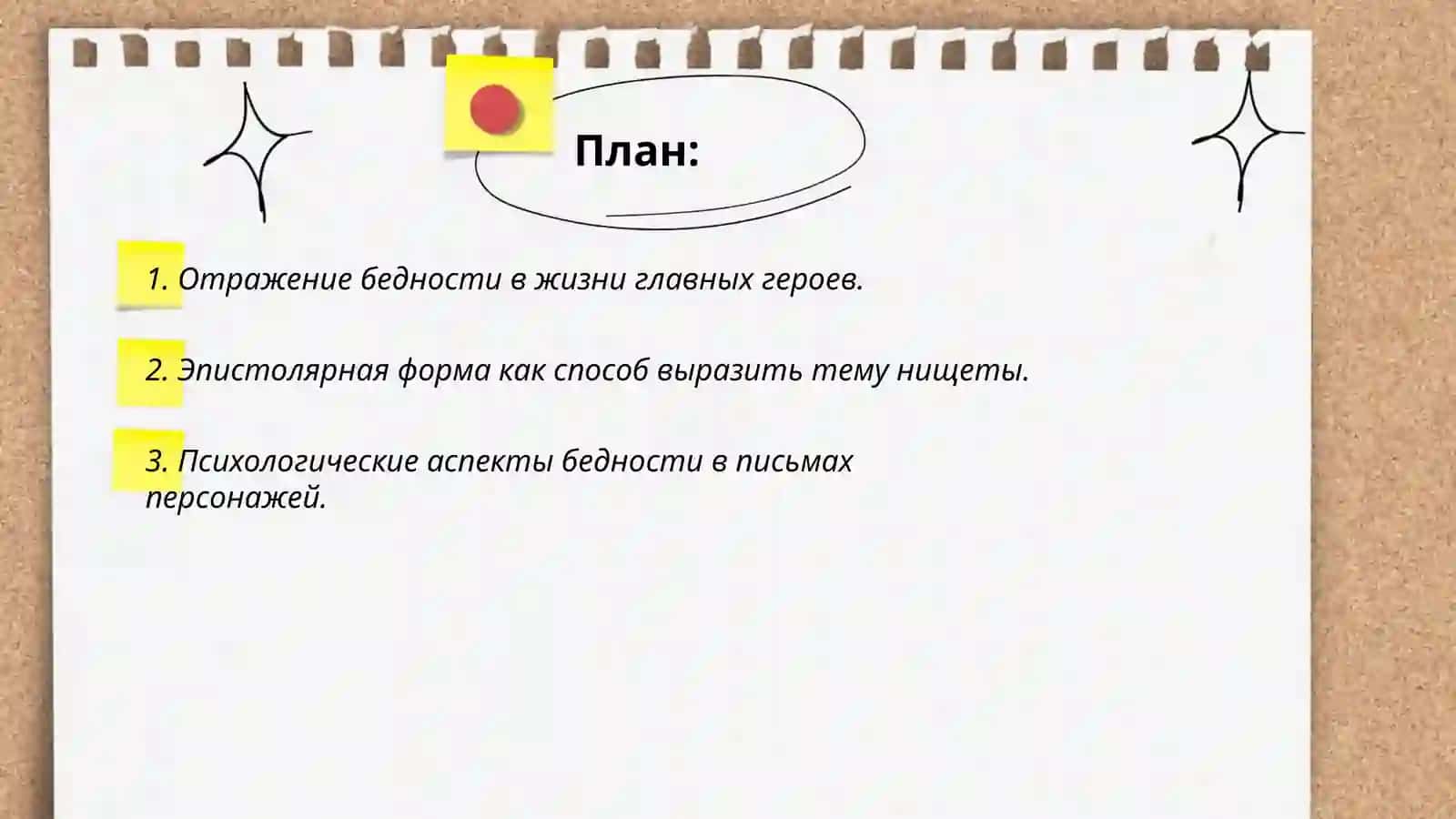 План:

1. Отражение бедности в жизни главных героев.

2. Эпистолярная форма как способ выразить тему нищеты.

3. Психологические аспекты бедности в письмах персонажей.